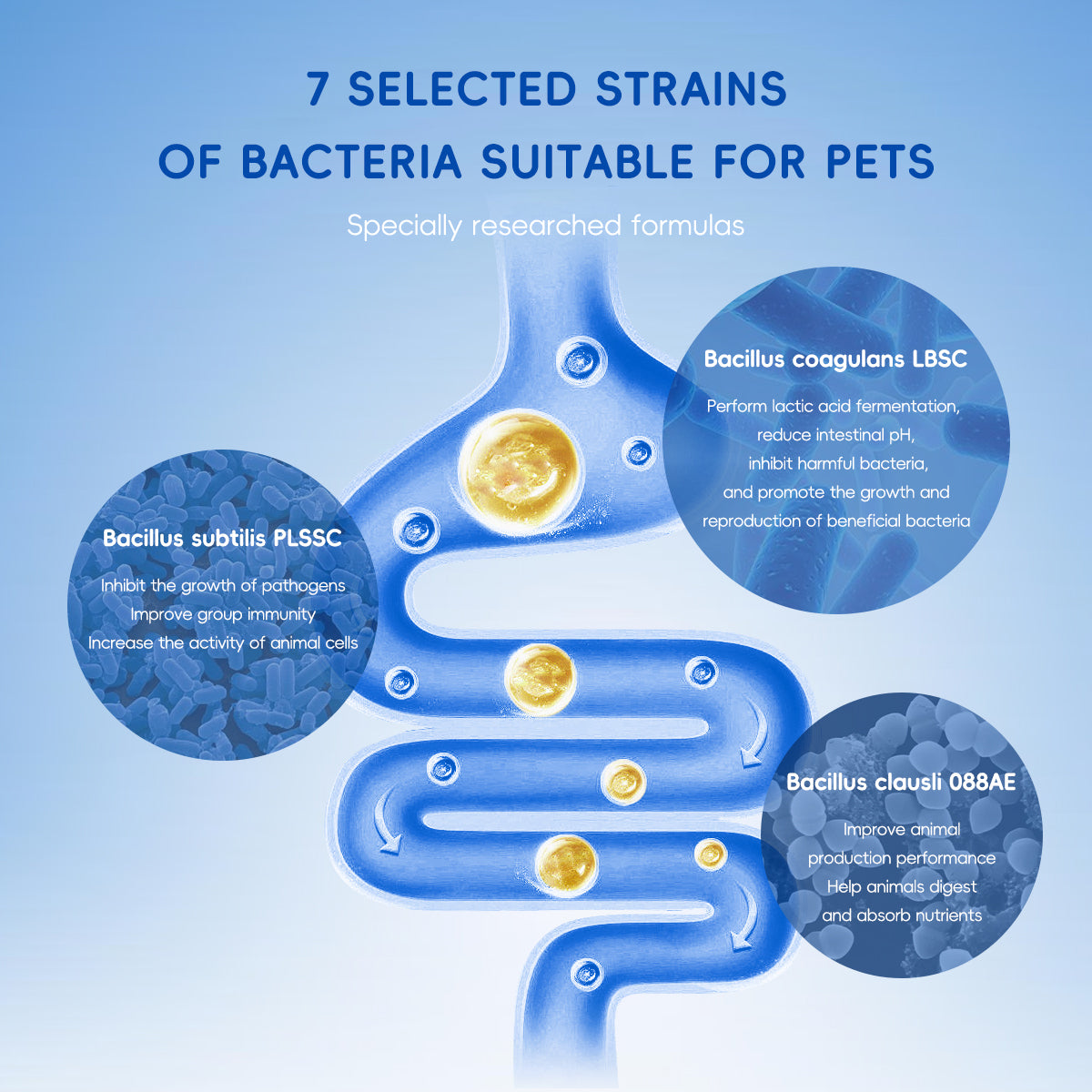 7 SELECTED STRAINS
OF BACTERIA SUITABLE FOR PETS

Specially researched formulas

Bacillus coagulans LBSC

Perform lactic acid fermentation, reduce intestinal pH, inhibit harmful bacteria, and promote the growth and reproduction of beneficial bacteria

Bacillus subtilis PLSSC

Inhibit the growth of pathogens
Improve group immunity
Increase the activity of animal cells

Bacillus clausli 088AE

Improve animal production performance
Help animals digest and absorb nutrients